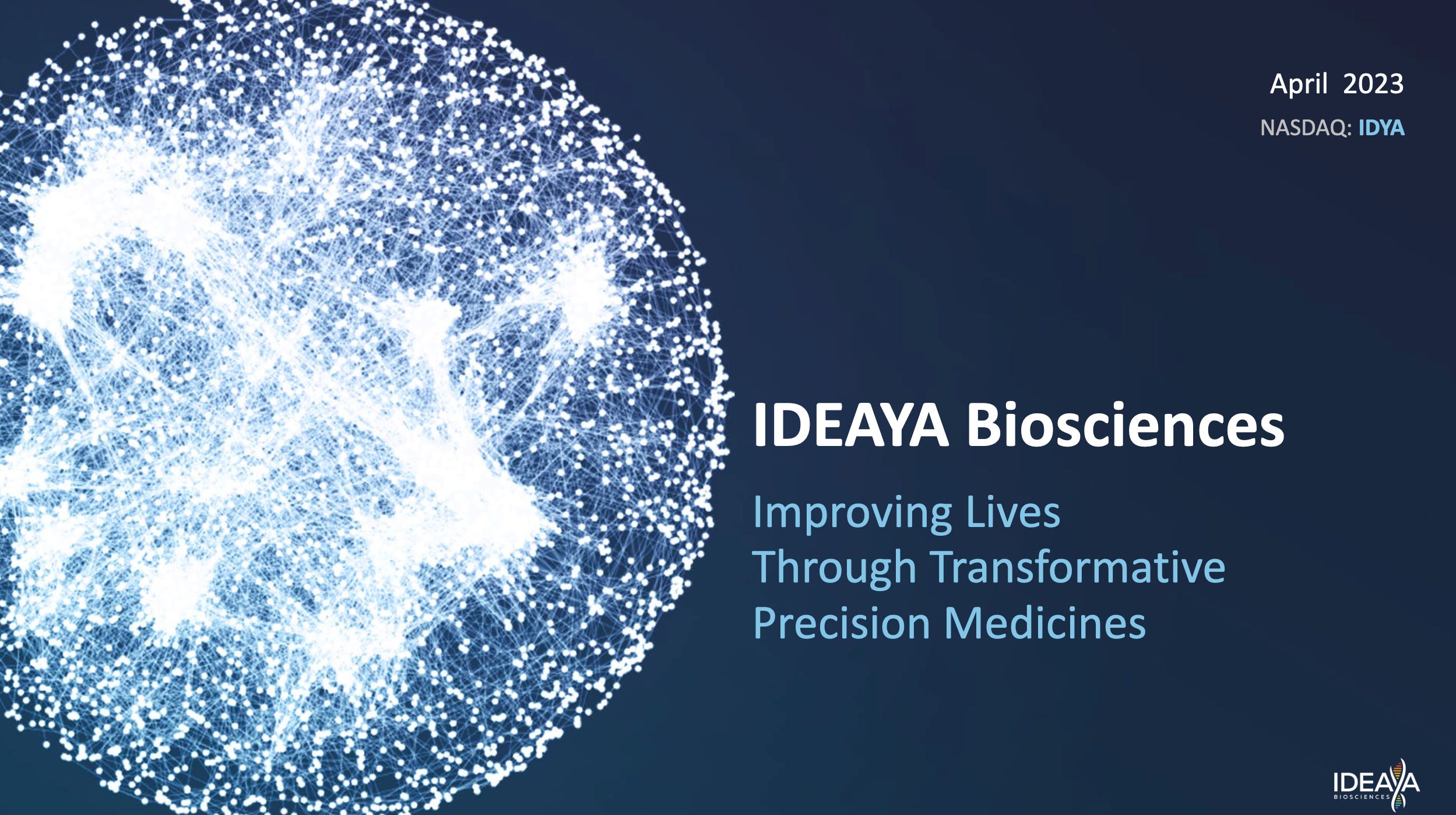 April 2023

NASDAQ: IDYA

IDEAYA Biosciences

Improving Lives Through Transformative Precision Medicines

IDEAYA BIOSCIENCES